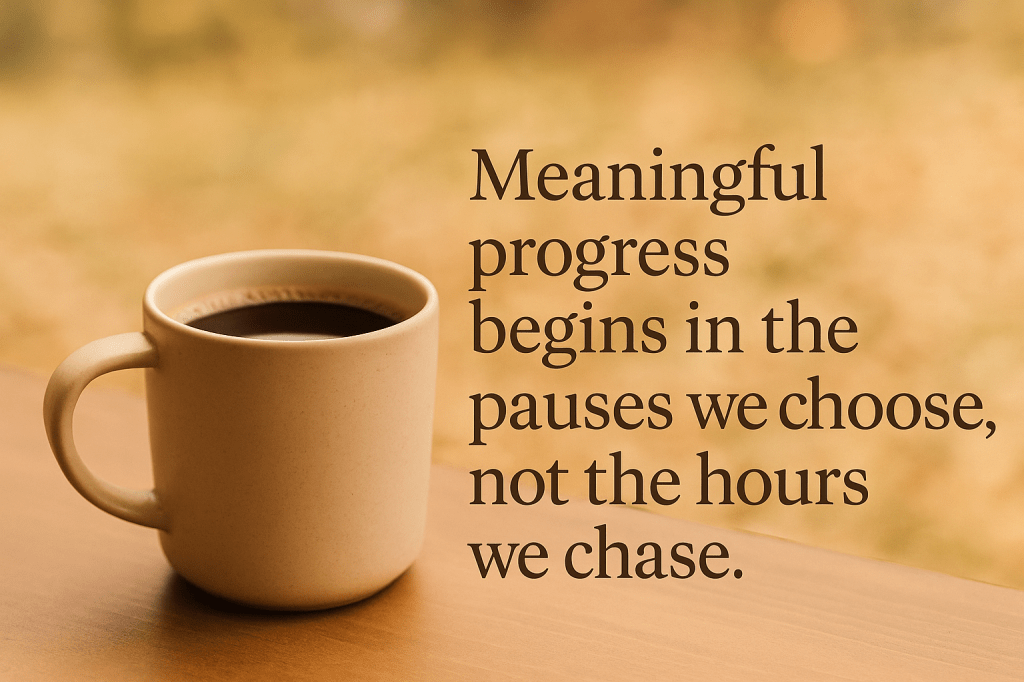 Meaningful progress begins in the pauses we choose, not the hours we chase.